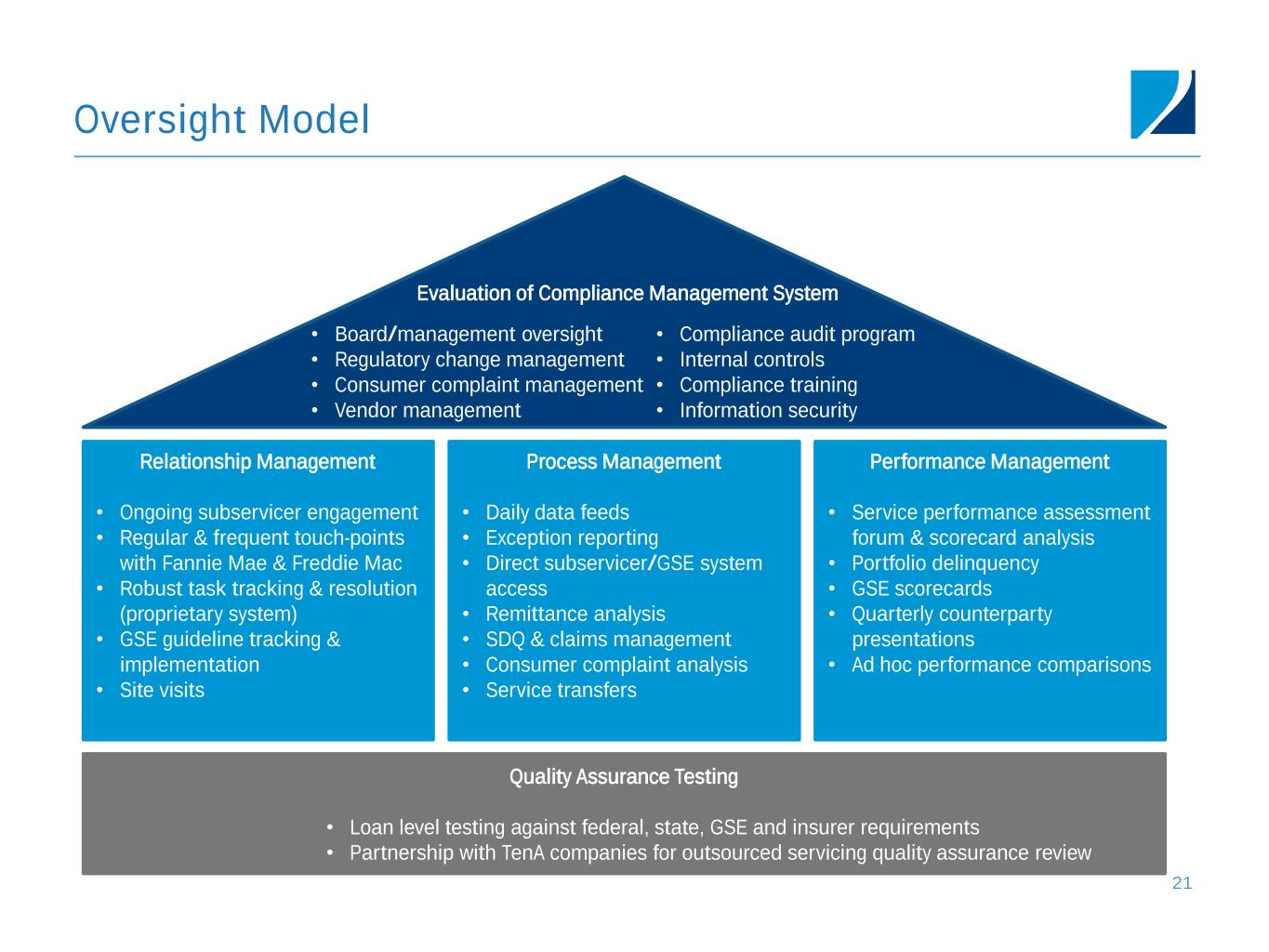 Oversight Model

Evaluation of Compliance Management System

• Board/management oversight
• Regulatory change management
• Consumer complaint management
• Vendor management

• Compliance audit program
• Internal controls
• Compliance training
• Information security

Relationship Management

• Ongoing subservicer engagement
• Regular & frequent touch-points with Fannie Mae & Freddie Mac
• Robust task tracking & resolution (proprietary system)
• GSE guideline tracking & implementation
• Site visits

Process Management

• Daily data feeds
• Exception reporting
• Direct subservicer/GSE system access
• Remittance analysis
• SDQ & claims management
• Consumer complaint analysis
• Service transfers

Performance Management

• Service performance assessment forum & scorecard analysis
• Portfolio delinquency
• GSE scorecards
• Quarterly counterparty presentations
• Ad hoc performance comparisons

Quality Assurance Testing

• Loan level testing against federal, state, GSE and insurer requirements
• Partnership with TenA companies for outsourced servicing quality assurance review

21